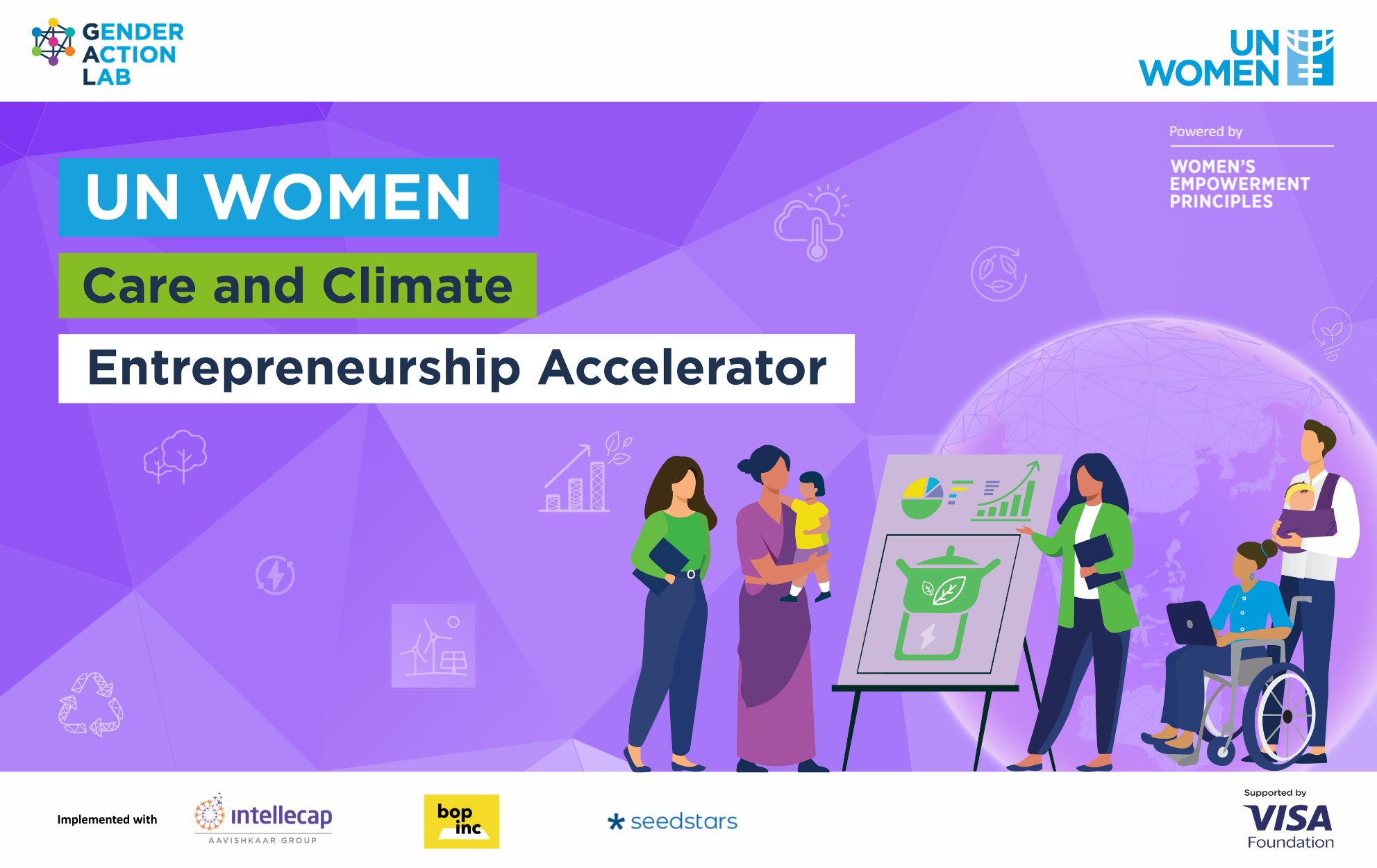 GENDER ACTION LAB

UN WOMEN

Powered by

WOMEN'S EMPOWERMENT PRINCIPLES

UN WOMEN

Care and Climate

Entrepreneurship Accelerator

Implemented with

intellecap
AAVISHKAAR GROUP

bop inc

seedstars

Supported by
VISA
Foundation